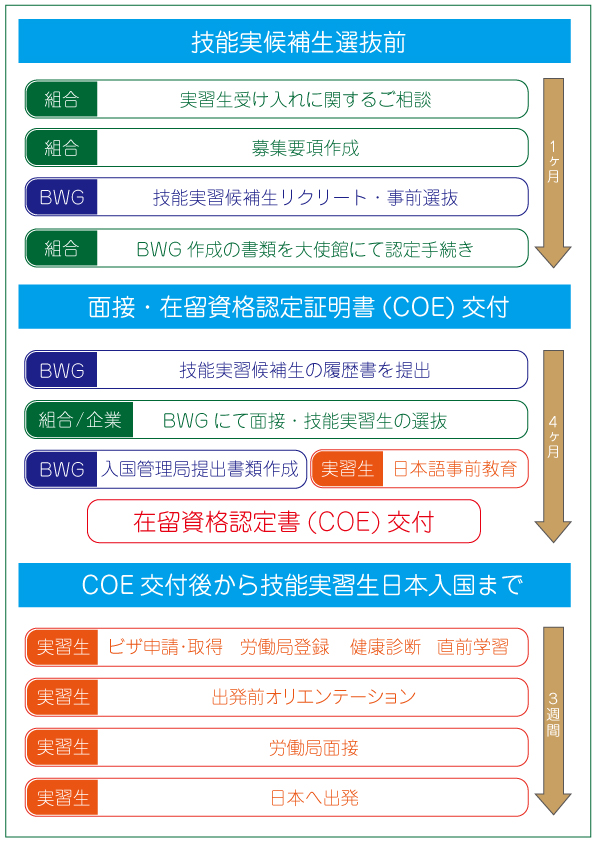 技能実候補生選抜前

組合 実習生受け入れに関するご相談

組合 募集要項作成

BWG 技能実習候補生リクリート・事前選抜

組合 BWG 作成の書類を大使館にて認定手続き

1ヶ月

面接・在留資格認定証明書 (COE) 交付

BWG 技能実習候補生の履歴書を提出

組合/企業 BWG にて面接・技能実習生の選抜

BWG 入国管理局提出書類作成

実習生 日本語事前教育

在留資格認定書 (COE) 交付

4ヶ月

COE 交付後から技能実習生日本入国まで

実習生 ビザ申請･取得 労働局登録 健康診断 直前学習

実習生 出発前オリエンテーション

実習生 労働局面接

実習生 日本へ出発

3週間